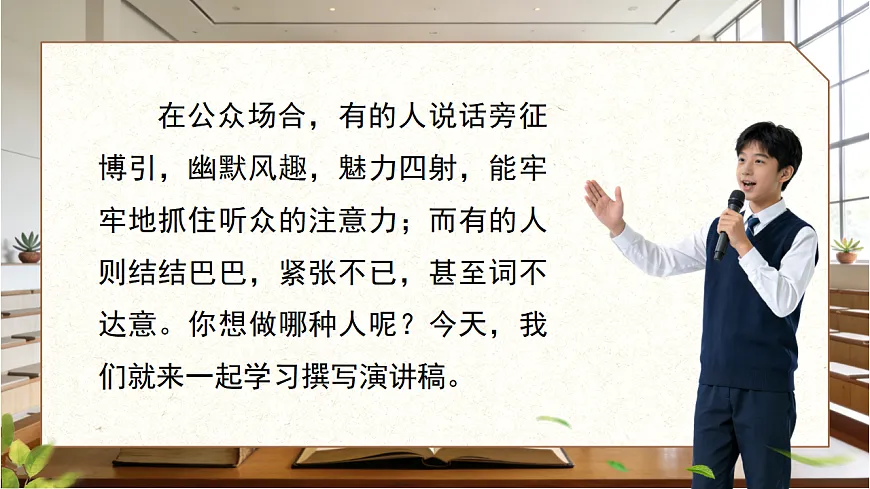 在公众场合，有的人说话旁征博引，幽默风趣，魅力四射，能牢牢地抓住听众的注意力；而有的人则结结巴巴，紧张不已，甚至词不达意。你想做哪种人呢？今天，我们就来一起学习撰写演讲稿。